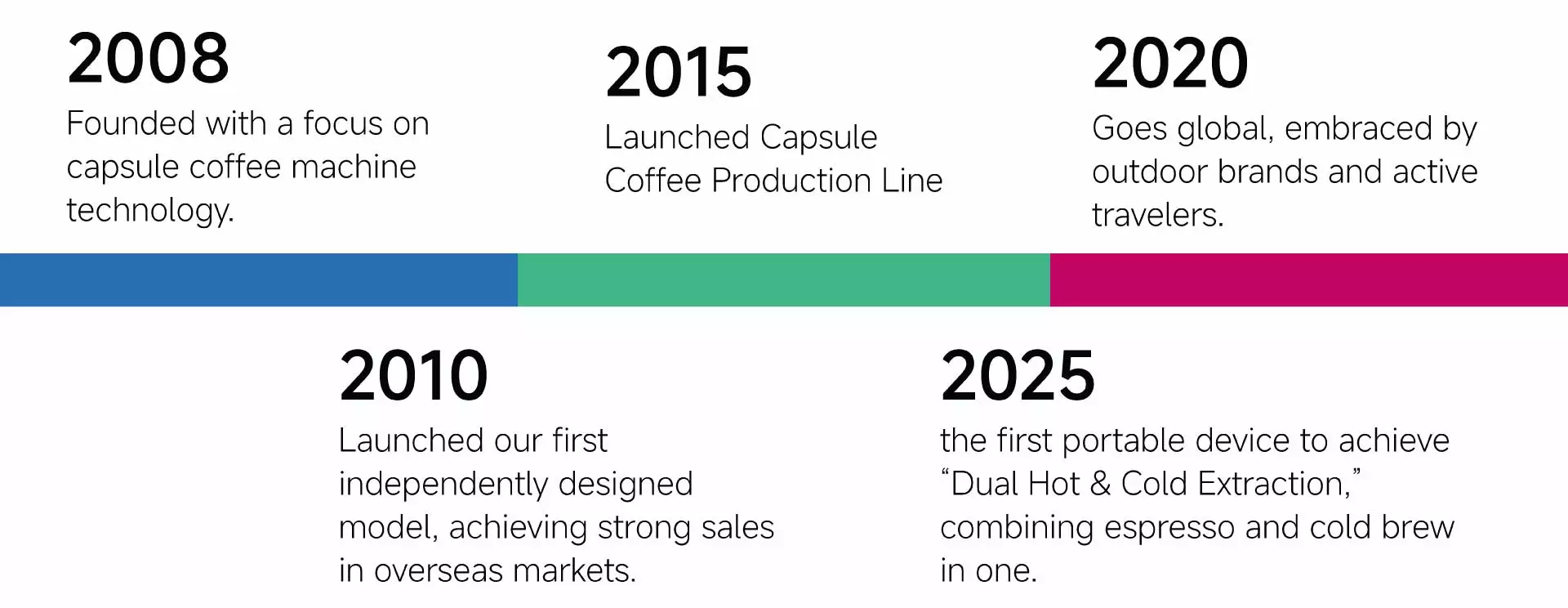 2008
Founded with a focus on capsule coffee machine technology.

2015
Launched Capsule Coffee Production Line

2020
Goes global, embraced by outdoor brands and active travelers.

2010
Launched our first independently designed model, achieving strong sales in overseas markets.

2025
the first portable device to achieve “Dual Hot & Cold Extraction,” combining espresso and cold brew in one.